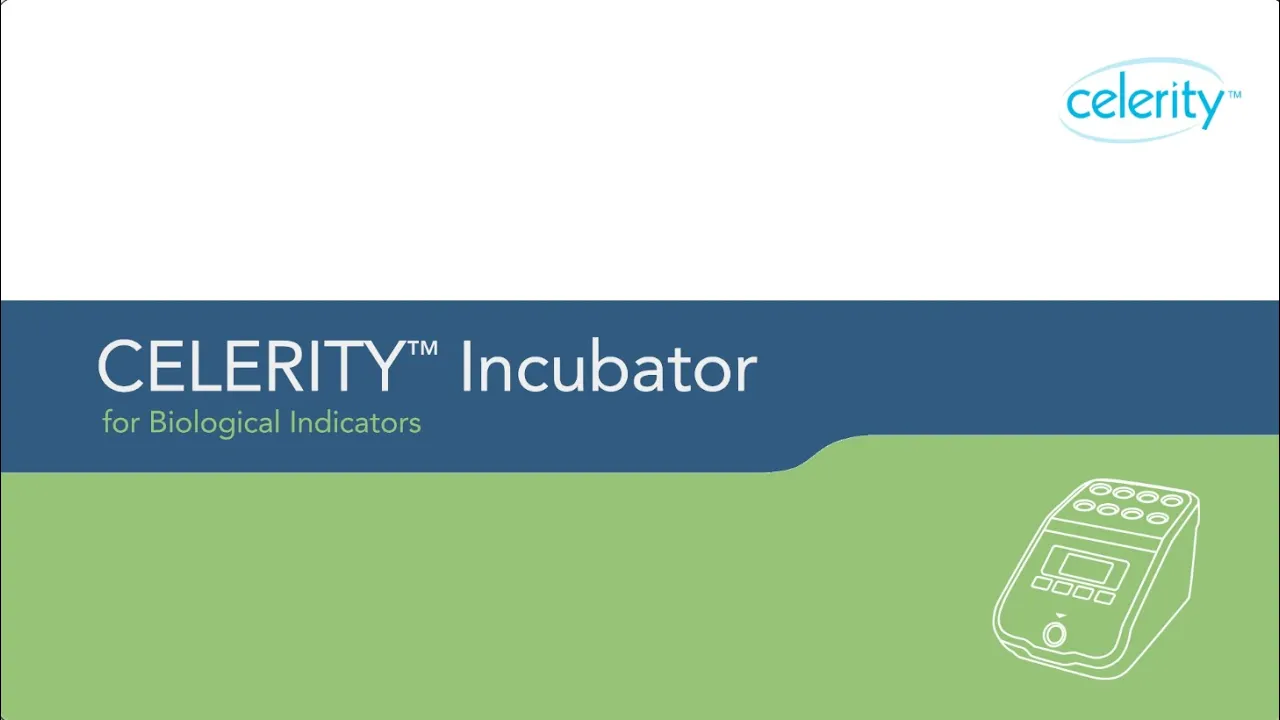 celerity™

CELERITY™ Incubator
for Biological Indicators